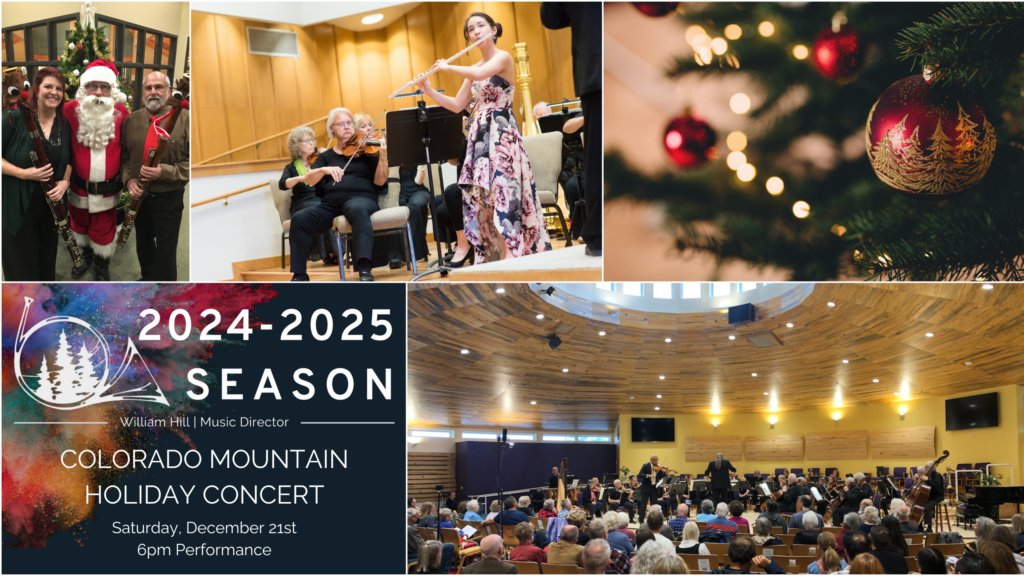 2024-2025
SEASON

William Hill | Music Director

COLORADO MOUNTAIN
HOLIDAY CONCERT

Saturday, December 21st
6pm Performance